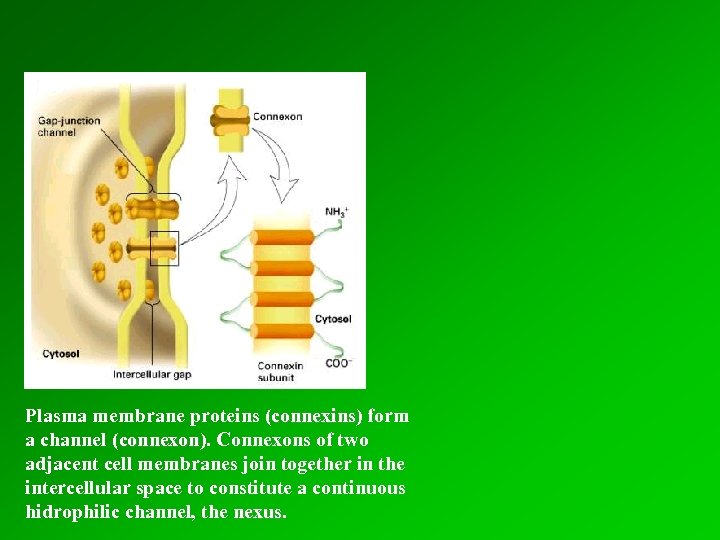 Gap-junction channel

Connexon

$NH_3^+$

Cytosol

Cytosol

Intercellular gap

Connexin subunit

$COO^-$

Plasma membrane proteins (connexins) form a channel (connexon). Connexons of two adjacent cell membranes join together in the intercellular space to constitute a continuous hidrophilic channel, the nexus.